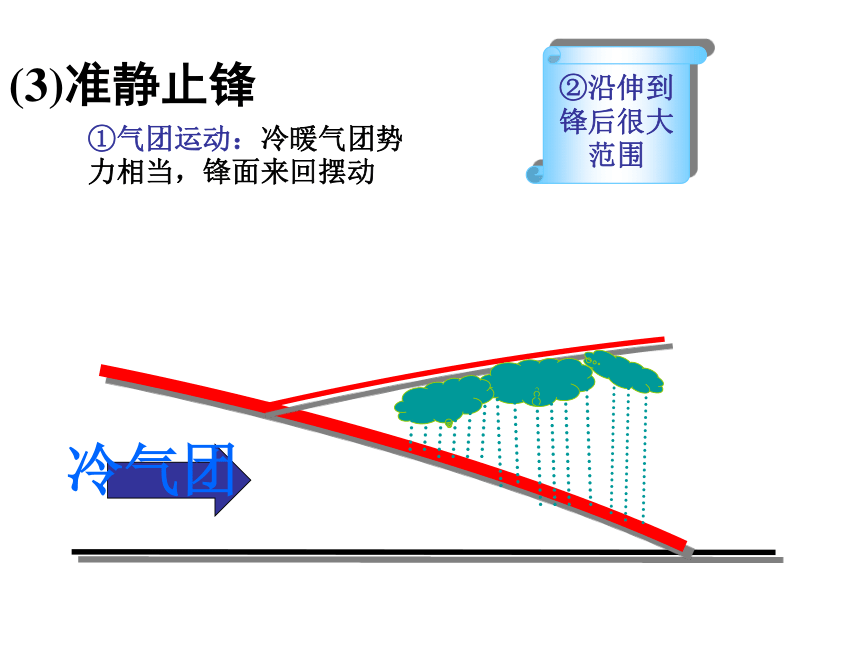 (3)准静止锋

①气团运动：冷暖气团势力相当，锋面来回摆动

②沿伸到锋后很大范围

冷气团